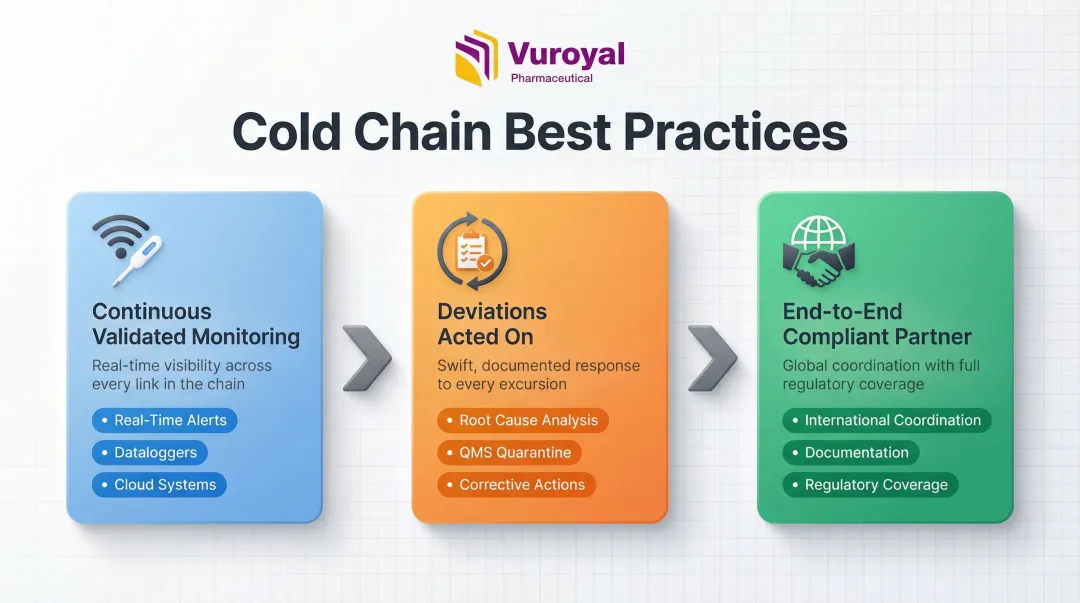 Vuroyal
Pharmaceutical

Cold Chain Best Practices

Continuous Validated Monitoring
Real-time visibility across every link in the chain
• Real-Time Alerts
• Dataloggers
• Cloud Systems

Deviations Acted On
Swift, documented response to every excursion
• Root Cause Analysis
• QMS Quarantine
• Corrective Actions

End-to-End Compliant Partner
Global coordination with full regulatory coverage
• International Coordination
• Documentation
• Regulatory Coverage